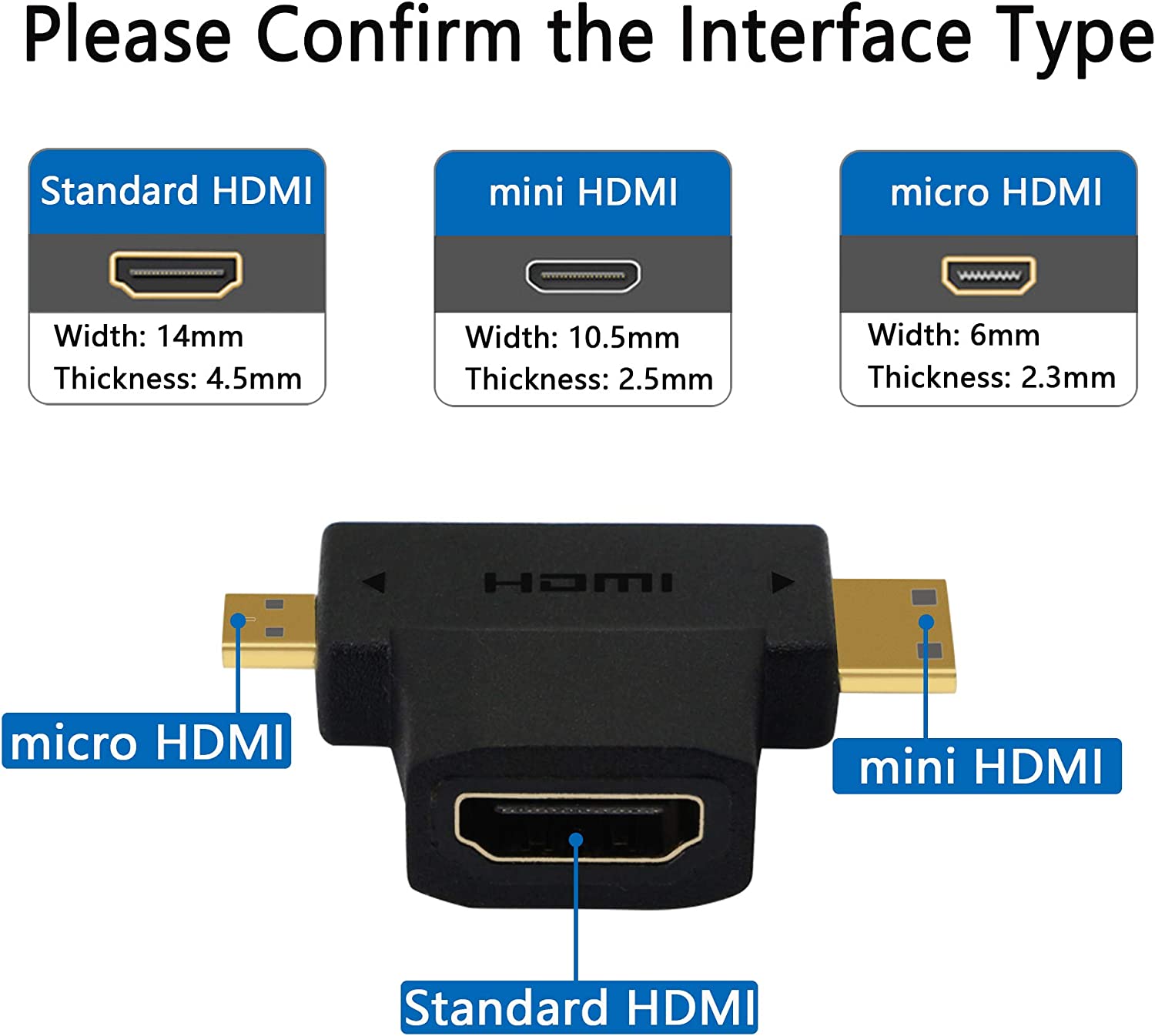 Please Confirm the Interface Type

Standard HDMI
Width: 14mm
Thickness: 4.5mm

mini HDMI
Width: 10.5mm
Thickness: 2.5mm

micro HDMI
Width: 6mm
Thickness: 2.3mm

HDMI

micro HDMI

mini HDMI

Standard HDMI